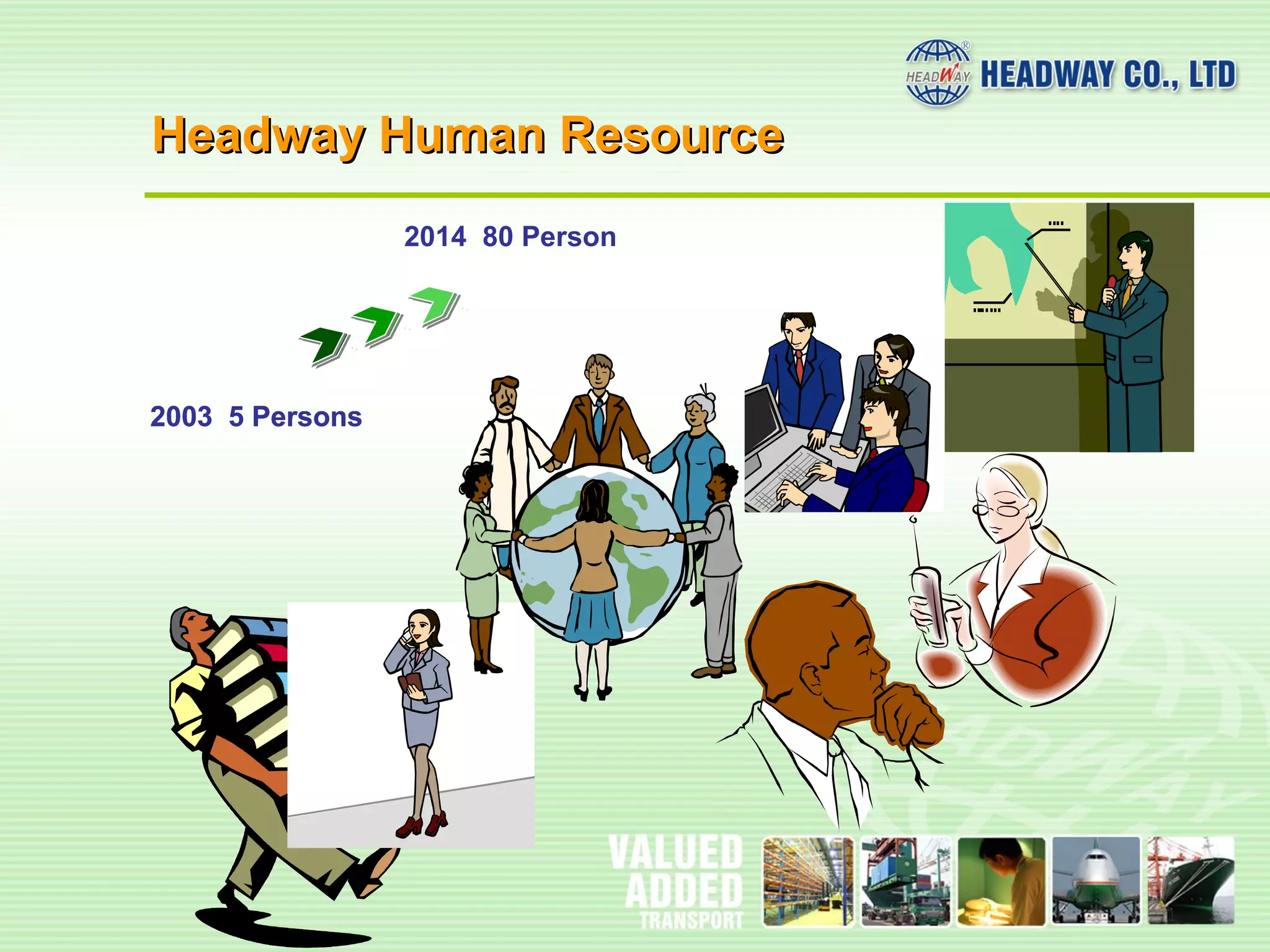 HEADWAY HEADWAY CO., LTD

Headway Human Resource

2014 80 Person

2003 5 Persons

VALUED
ADDED
TRANSPORT